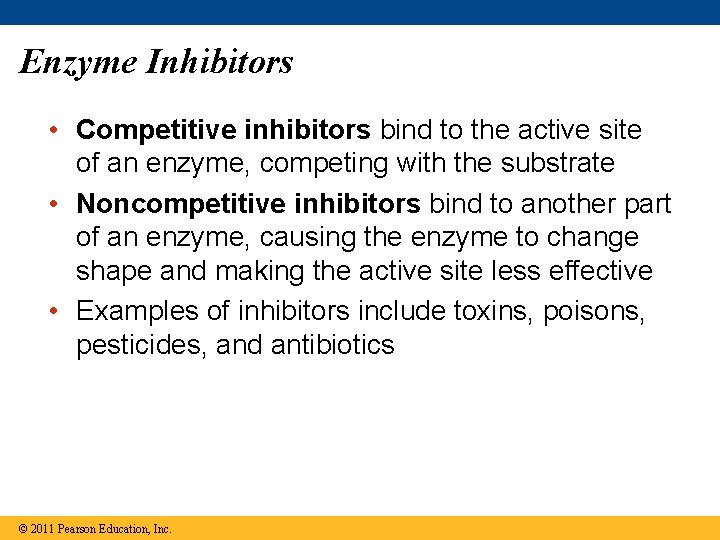 Enzyme Inhibitors

• Competitive inhibitors bind to the active site of an enzyme, competing with the substrate

• Noncompetitive inhibitors bind to another part of an enzyme, causing the enzyme to change shape and making the active site less effective

• Examples of inhibitors include toxins, poisons, pesticides, and antibiotics

© 2011 Pearson Education, Inc.